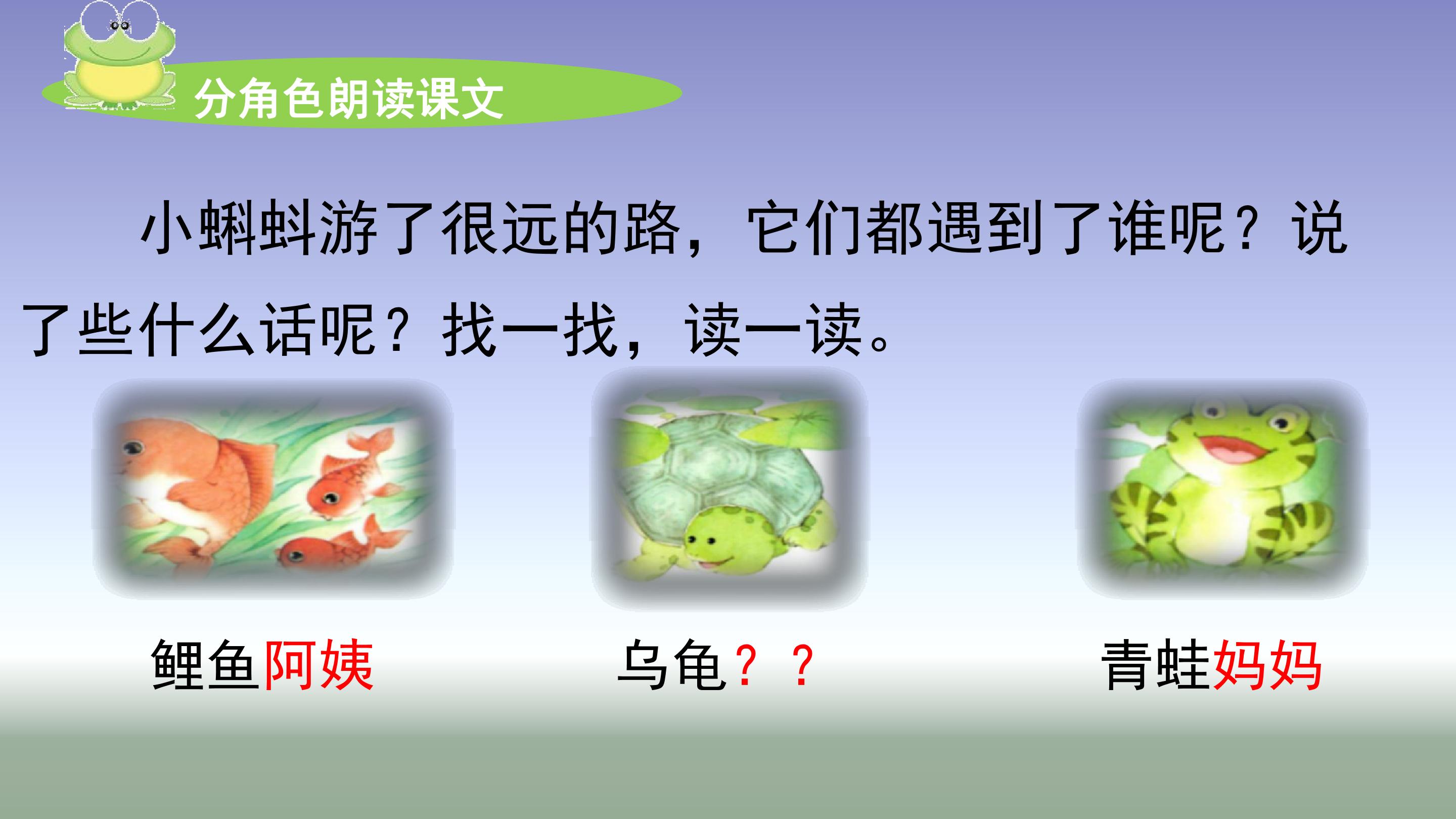 分角色朗读课文

小蝌蚪游了很远的路，它们都遇到了谁呢？说了些什么话呢？找一找，读一读。

鲤鱼阿姨

乌龟？？

青蛙妈妈